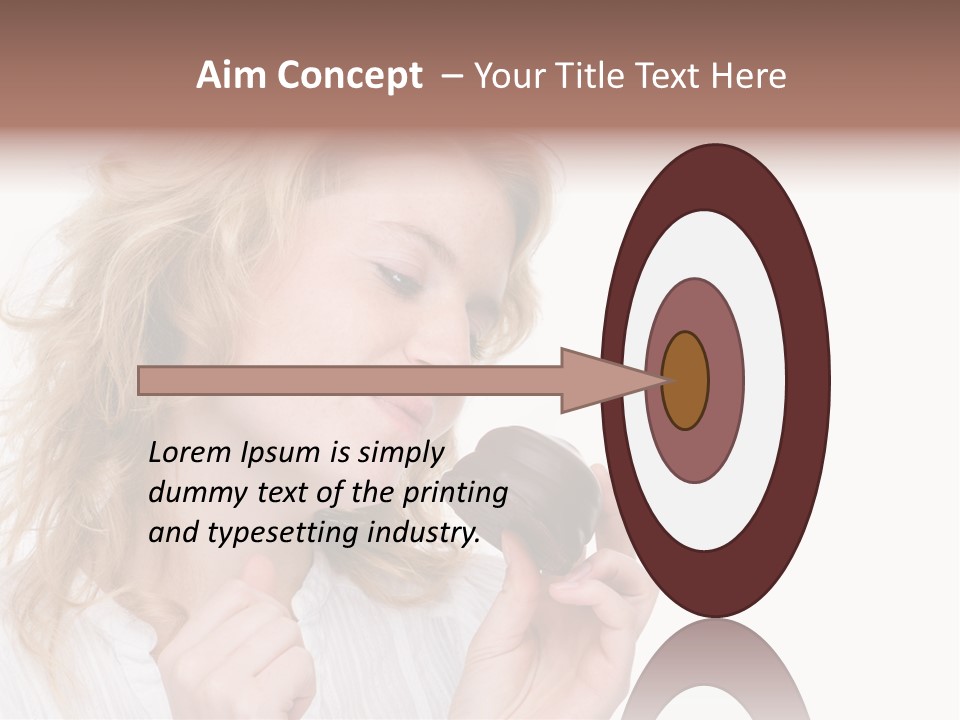 Aim Concept – Your Title Text Here

Lorem Ipsum is simply dummy text of the printing and typesetting industry.